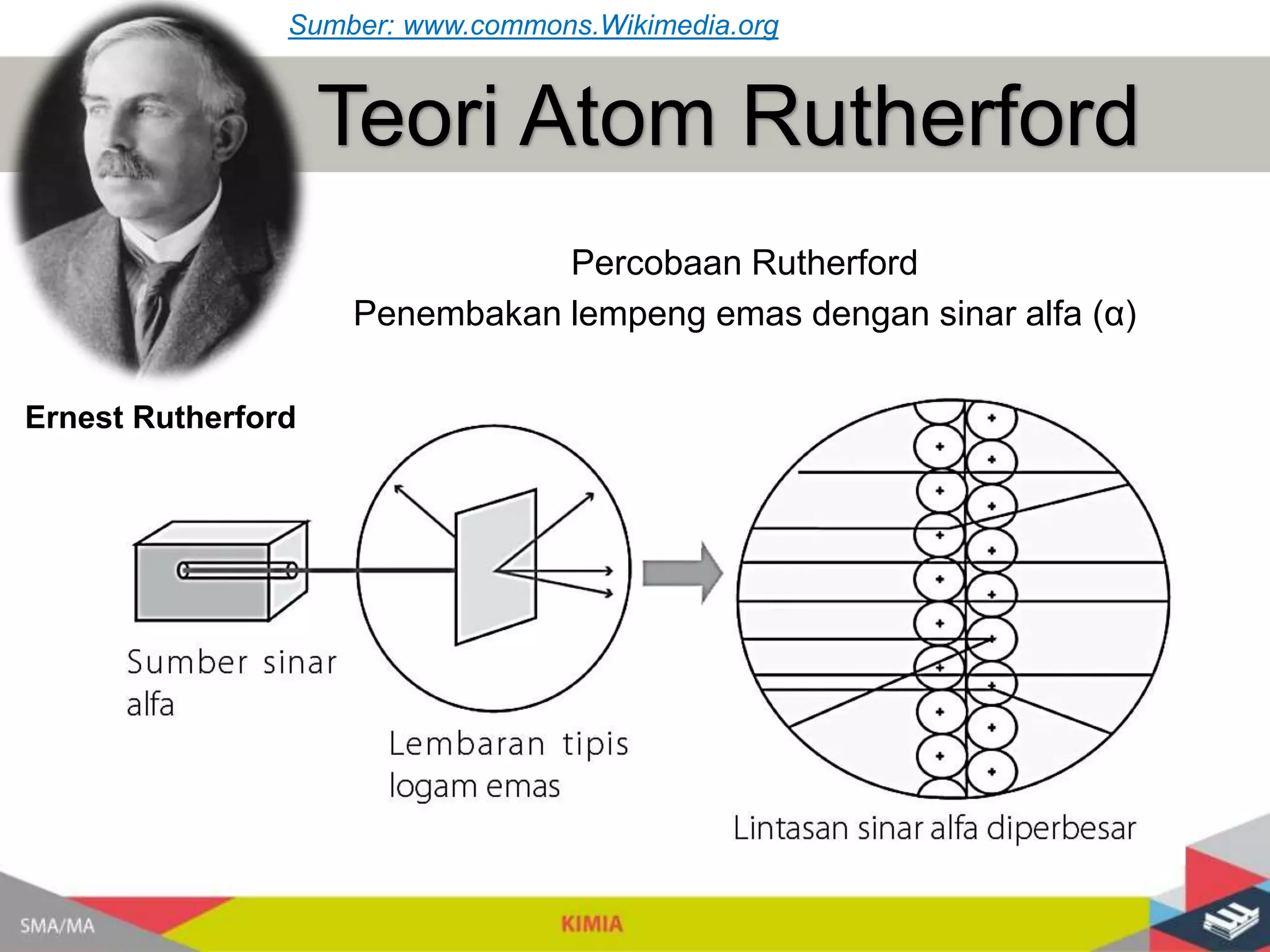 Sumber: www.commons.Wikimedia.org

Teori Atom Rutherford

Percobaan Rutherford

Penembakan lempeng emas dengan sinar alfa (α)

Ernest Rutherford

Sumber sinar alfa

Lembaran tipis logam emas

Lintasan sinar alfa diperbesar

SMA/MA

KIMIA